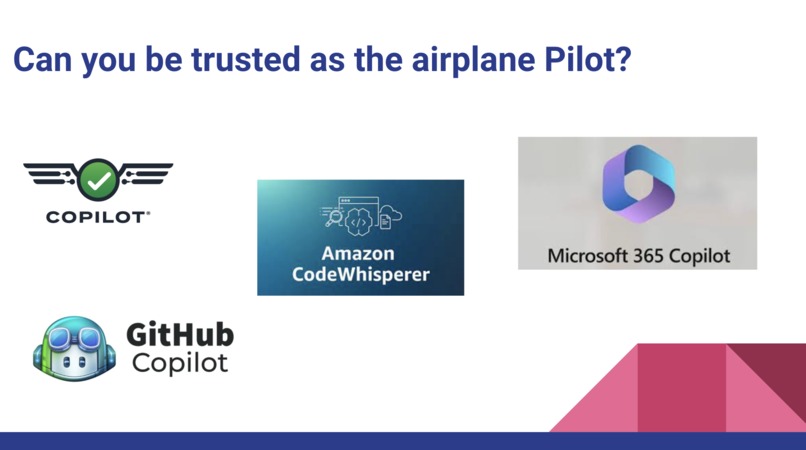 Can you be trusted as the airplane Pilot?

COPILOT®

Amazon CodeWhisperer

Microsoft 365 Copilot

GitHub Copilot